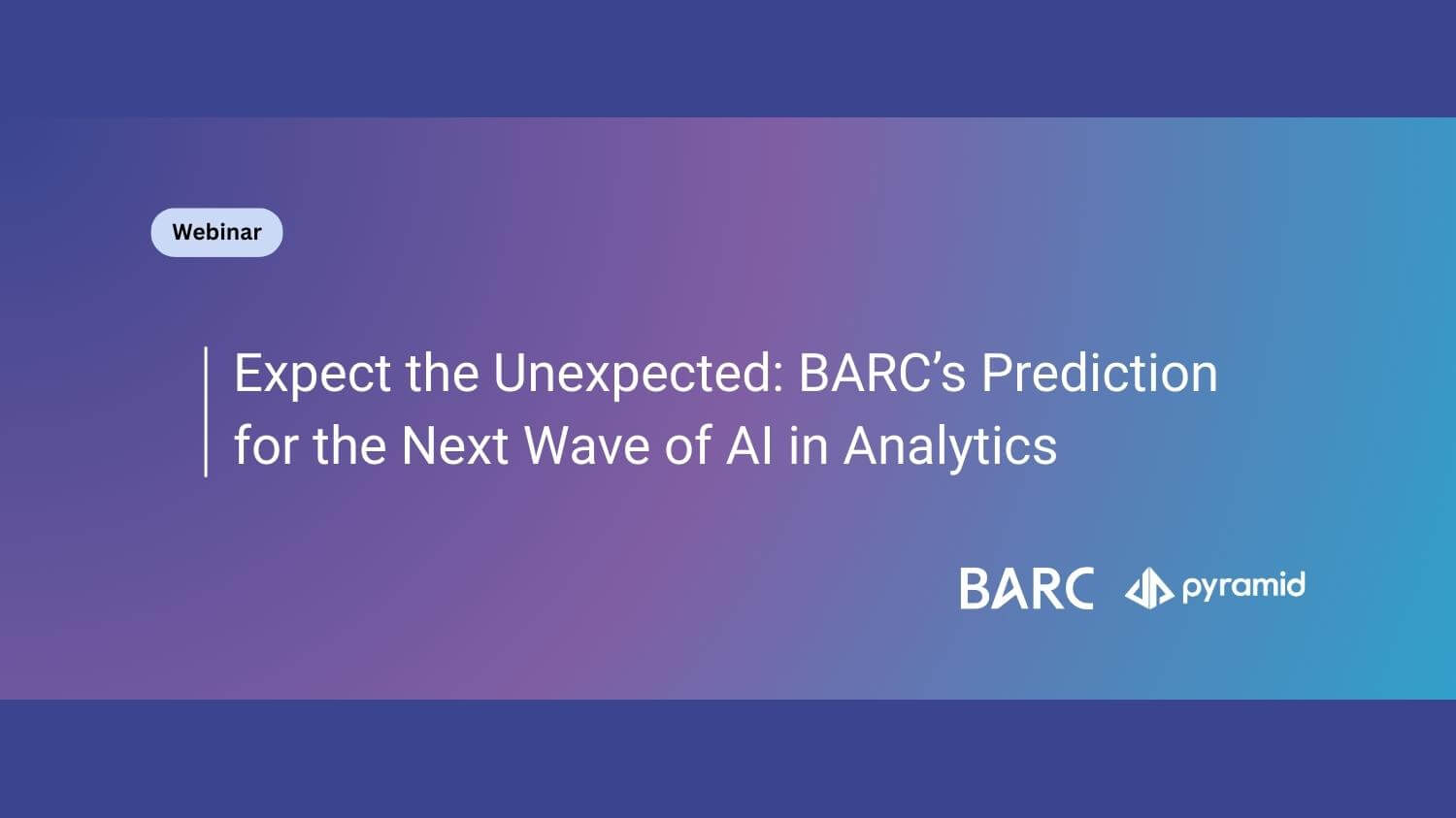 Webinar

Expect the Unexpected: BARC’s Prediction for the Next Wave of AI in Analytics

BARC pyramid